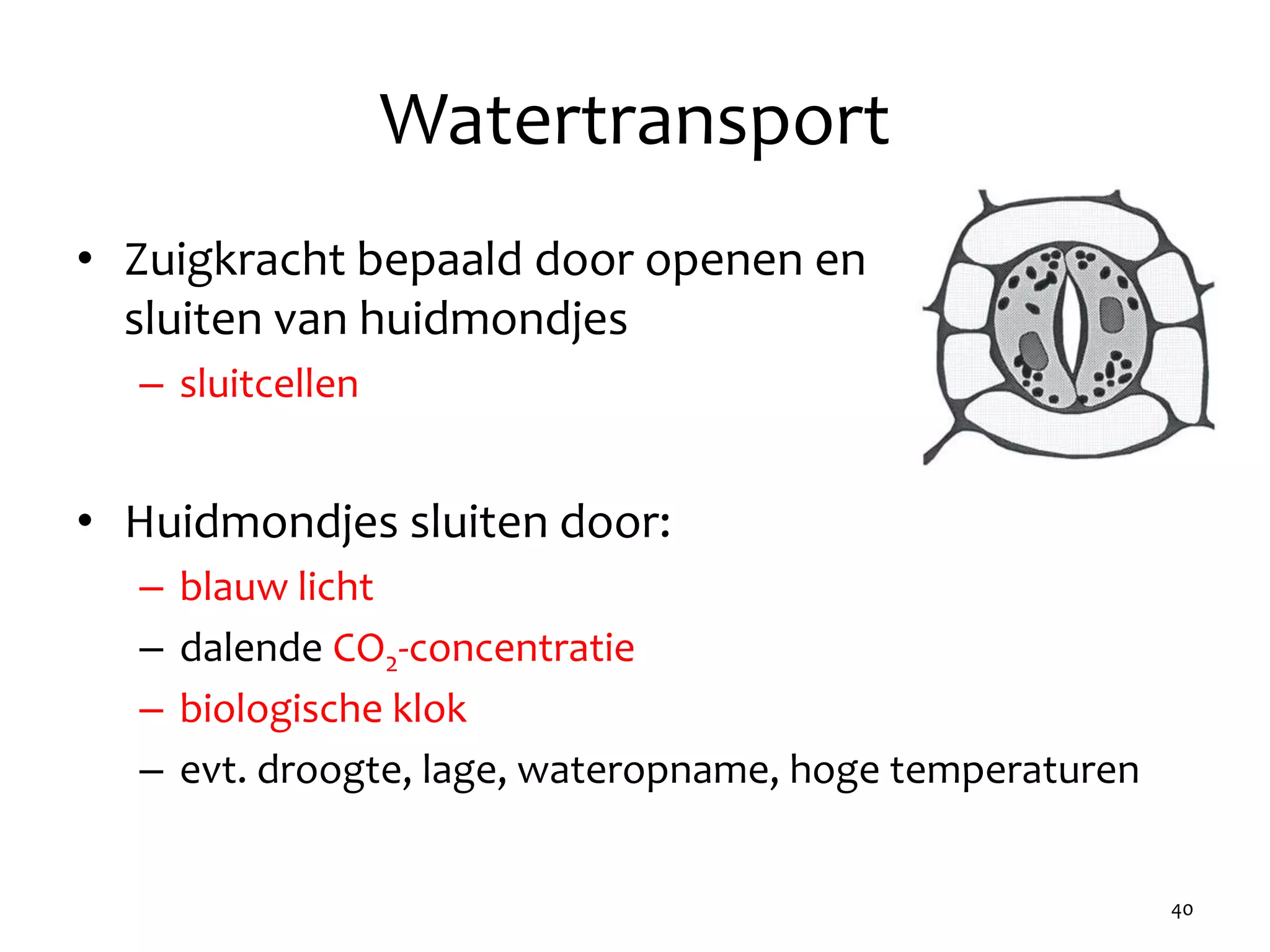 Watertransport

• Zuigkracht bepaald door openen en sluiten van huidmondjes
– sluitcellen

• Huidmondjes sluiten door:
– blauw licht
– dalende $CO_2$-concentratie
– biologische klok
– evt. droogte, lage, wateropname, hoge temperaturen

40